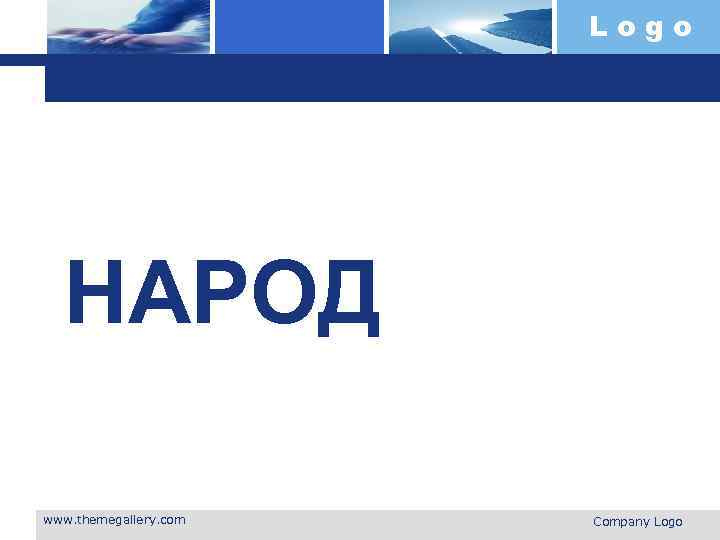 Logo

НАРОД

www.themegallery.com

Company Logo